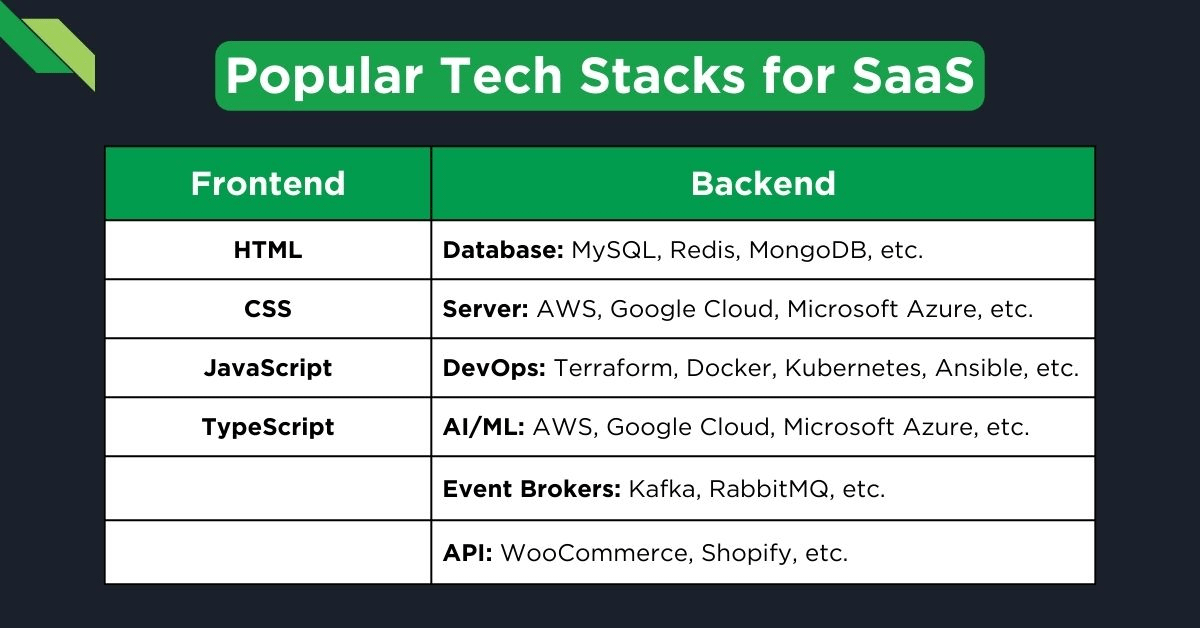 Popular Tech Stacks for SaaS

| Frontend | Backend |
|---|---|
| HTML | Database: MySQL, Redis, MongoDB, etc. |
| CSS | Server: AWS, Google Cloud, Microsoft Azure, etc. |
| JavaScript | DevOps: Terraform, Docker, Kubernetes, Ansible, etc. |
| TypeScript | AI/ML: AWS, Google Cloud, Microsoft Azure, etc. |
| | Event Brokers: Kafka, RabbitMQ, etc. |
| | API: WooCommerce, Shopify, etc. |